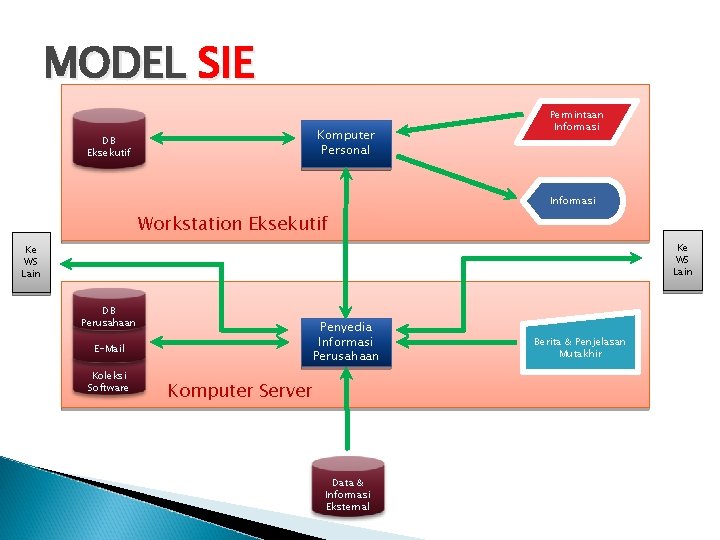 MODEL SIE

DB Eksekutif

Komputer Personal

Permintaan Informasi

Informasi

Workstation Eksekutif

Ke WS Lain

Ke WS Lain

DB Perusahaan

E-Mail

Koleksi Software

Penyedia Informasi Perusahaan

Berita & Penjelasan Mutakhir

Komputer Server

Data & Informasi Eksternal